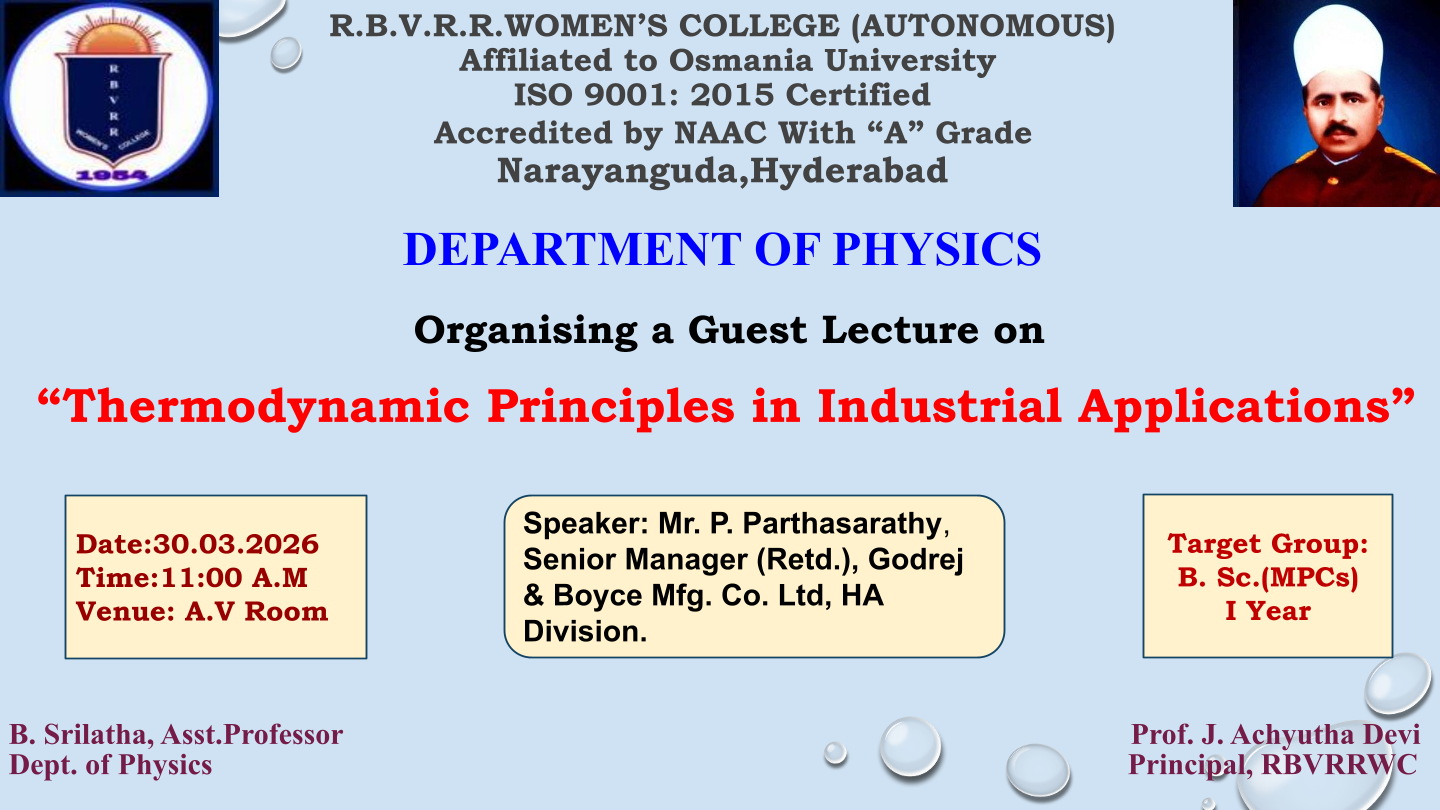 R B V R R WOMEN'S COLLEGE 1954

R.B.V.R.R.WOMEN'S COLLEGE (AUTONOMOUS)
Affiliated to Osmania University
ISO 9001: 2015 Certified
Accredited by NAAC With "A" Grade
Narayanguda,Hyderabad

DEPARTMENT OF PHYSICS

Organising a Guest Lecture on

"Thermodynamic Principles in Industrial Applications"

Date:30.03.2026
Time:11:00 A.M
Venue: A.V Room

Speaker: Mr. P. Parthasarathy, Senior Manager (Retd.), Godrej & Boyce Mfg. Co. Ltd, HA Division.

Target Group:
B. Sc.(MPCs)
I Year

B. Srilatha, Asst.Professor
Dept. of Physics

Prof. J. Achyutha Devi
Principal, RBVRRWC